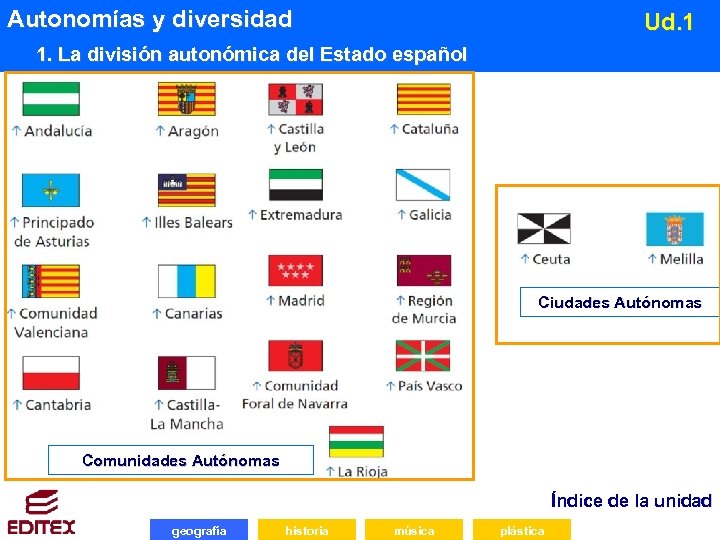 Autonomías y diversidad

Ud.1

1. La división autonómica del Estado español

↑ Andalucía

↑ Aragón

↑ Castilla y León

↑ Cataluña

↑ Principado de Asturias

↑ Illes Balears

↑ Extremadura

↑ Galicia

↑ Comunidad Valenciana

↑ Canarias

↑ Madrid

↑ Región de Murcia

↑ Cantabria

↑ Castilla-La Mancha

↑ Comunidad Foral de Navarra

↑ País Vasco

↑ La Rioja

Comunidades Autónomas

↑ Ceuta

↑ Melilla

Ciudades Autónomas

EDITEX

Índice de la unidad

geografía

historia

música

plástica